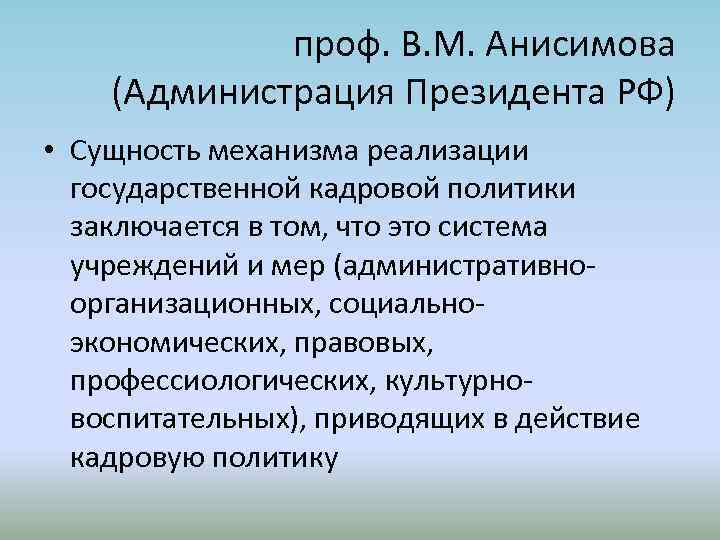 проф. В.М. Анисимова (Администрация Президента РФ)

• Сущность механизма реализации государственной кадровой политики заключается в том, что это система учреждений и мер (административно-организационных, социально-экономических, правовых, профессиологических, культурно-воспитательных), приводящих в действие кадровую политику